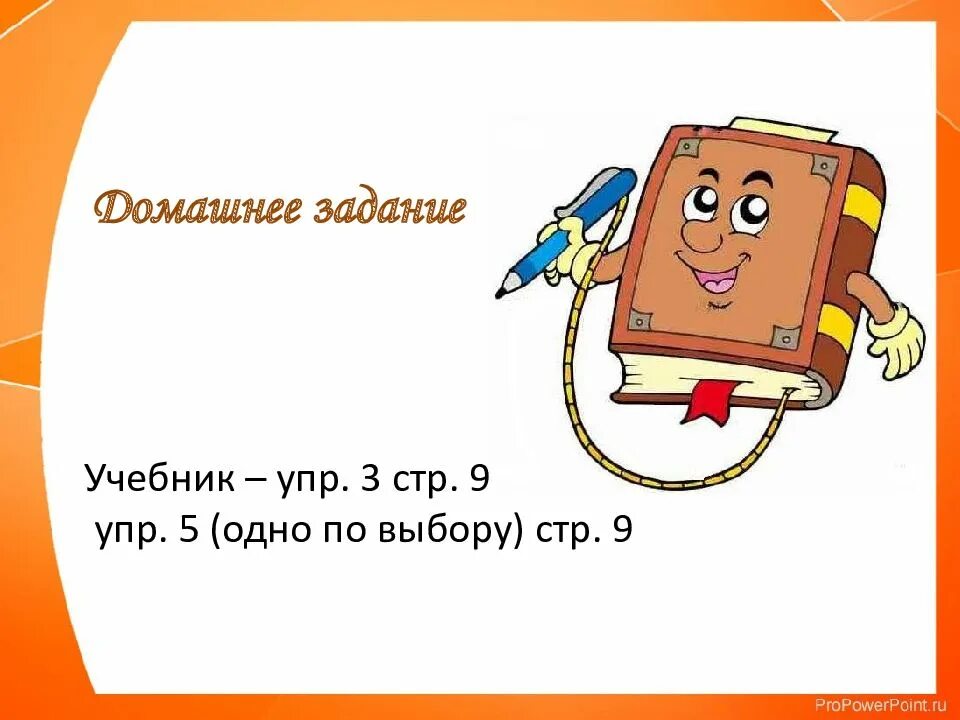 Домашнее задание

Учебник – упр. 3 стр. 9
упр. 5 (одно по выбору) стр. 9

ProPowerPoint.ru